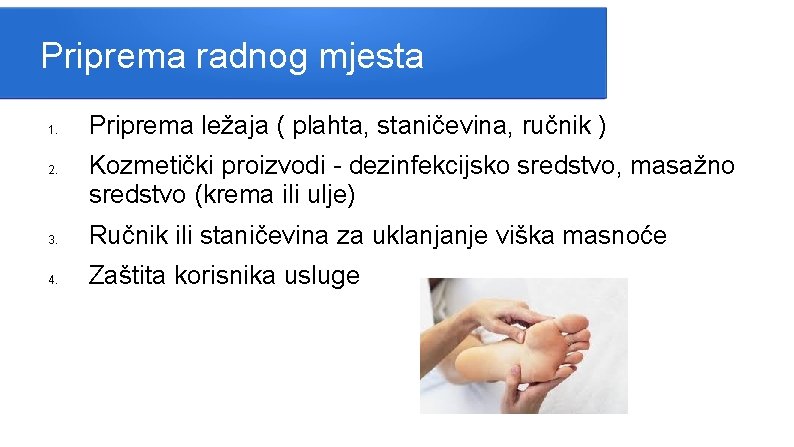 Priprema radnog mjesta

1. Priprema ležaja ( plahta, staničevina, ručnik )
2. Kozmetički proizvodi - dezinfekcijsko sredstvo, masažno sredstvo (krema ili ulje)
3. Ručnik ili staničevina za uklanjanje viška masnoće
4. Zaštita korisnika usluge